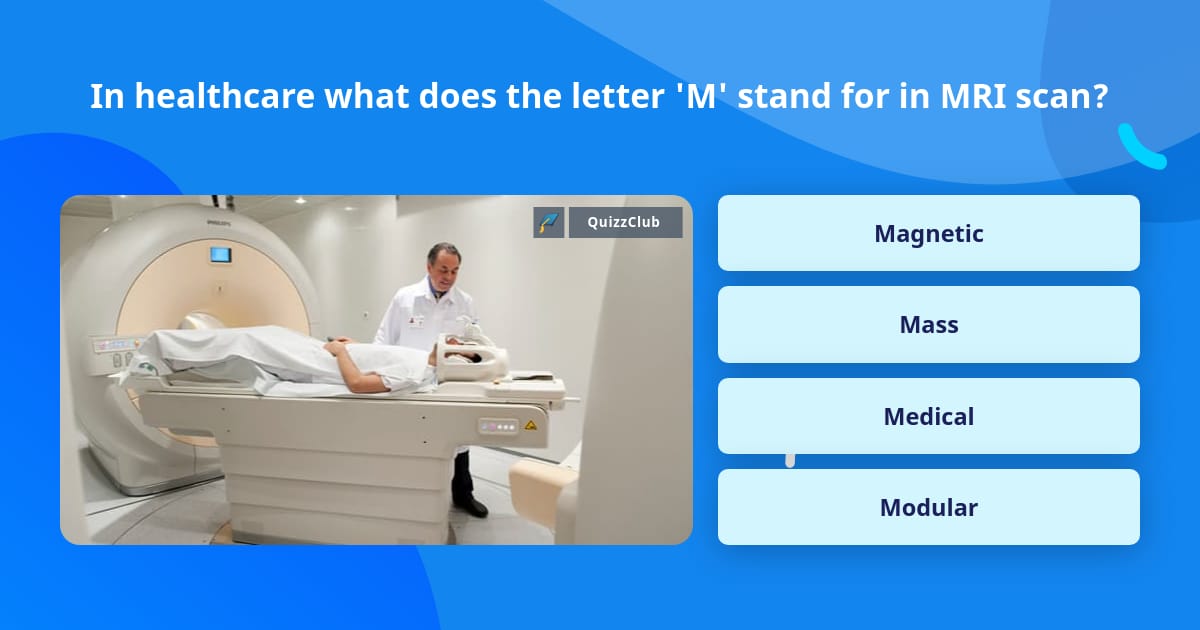 In healthcare what does the letter 'M' stand for in MRI scan?

QuizzClub

Magnetic

Mass

Medical

Modular